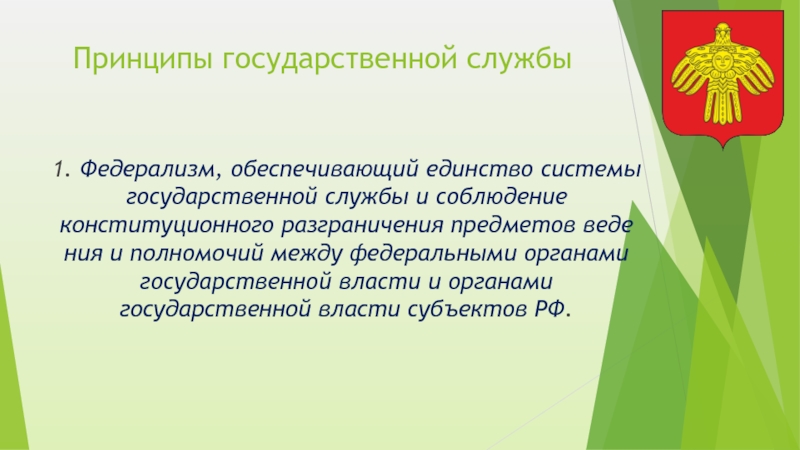 Принципы государственной службы

1. Федерализм, обеспечивающий единство системы государственной службы и соблюдение конституционного разграничения предметов веде ния и полномочий между федеральными органами государственной власти и органами государственной власти субъектов РФ.